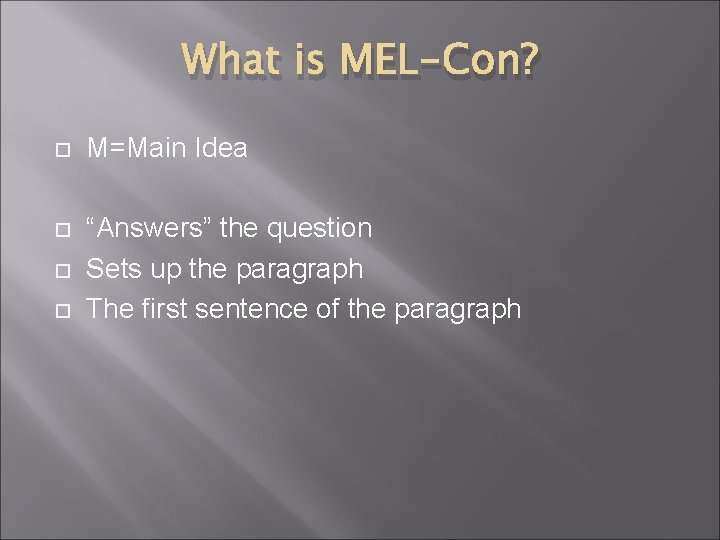 What is MEL-Con?

M=Main Idea

“Answers” the question
Sets up the paragraph
The first sentence of the paragraph